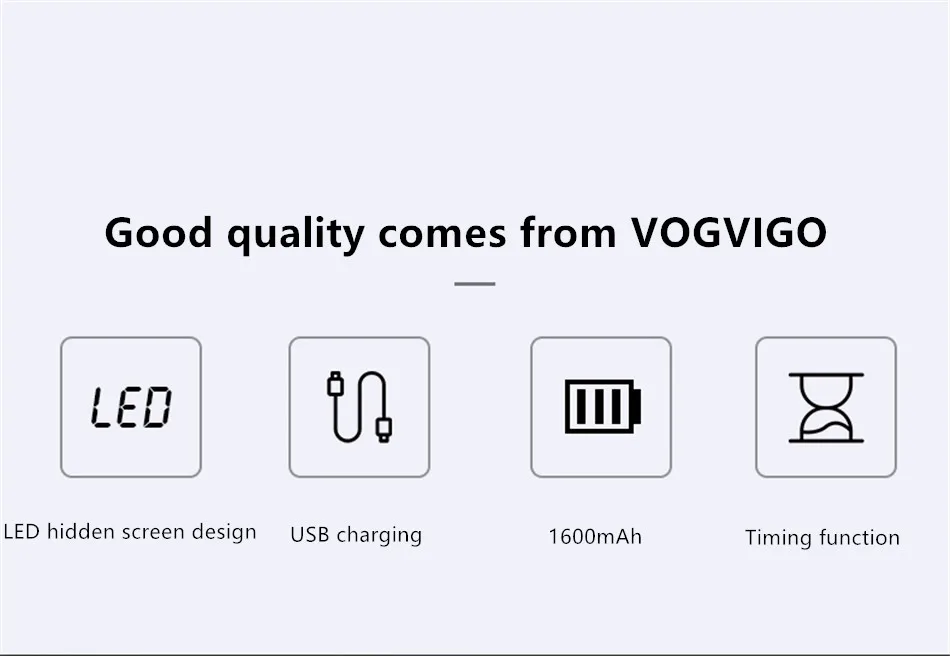 Good quality comes from VOGVIGO

LED

LED hidden screen design

USB charging

1600mAh

Timing function